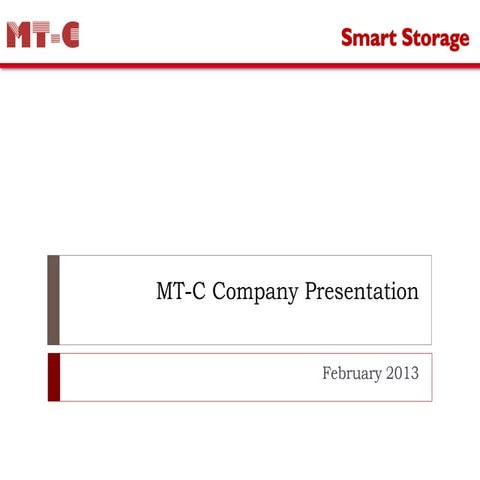 MT-C

Smart Storage

MT-C Company Presentation

February 2013